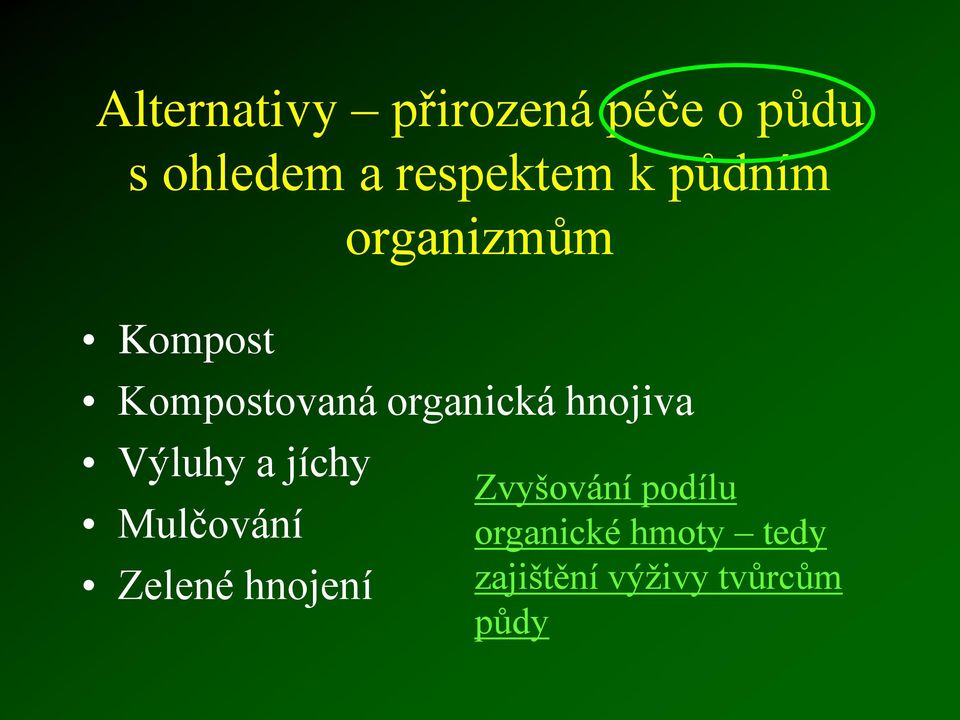 Alternativy – přirozená péče o půdu s ohledem a respektem k půdním organizmům

• Kompost
• Kompostovaná organická hnojiva
• Výluhy a jíchy
• Mulčování
• Zelené hnojení

Zvyšování podílu organické hmoty – tedy zajištění výživy tvůrcům půdy